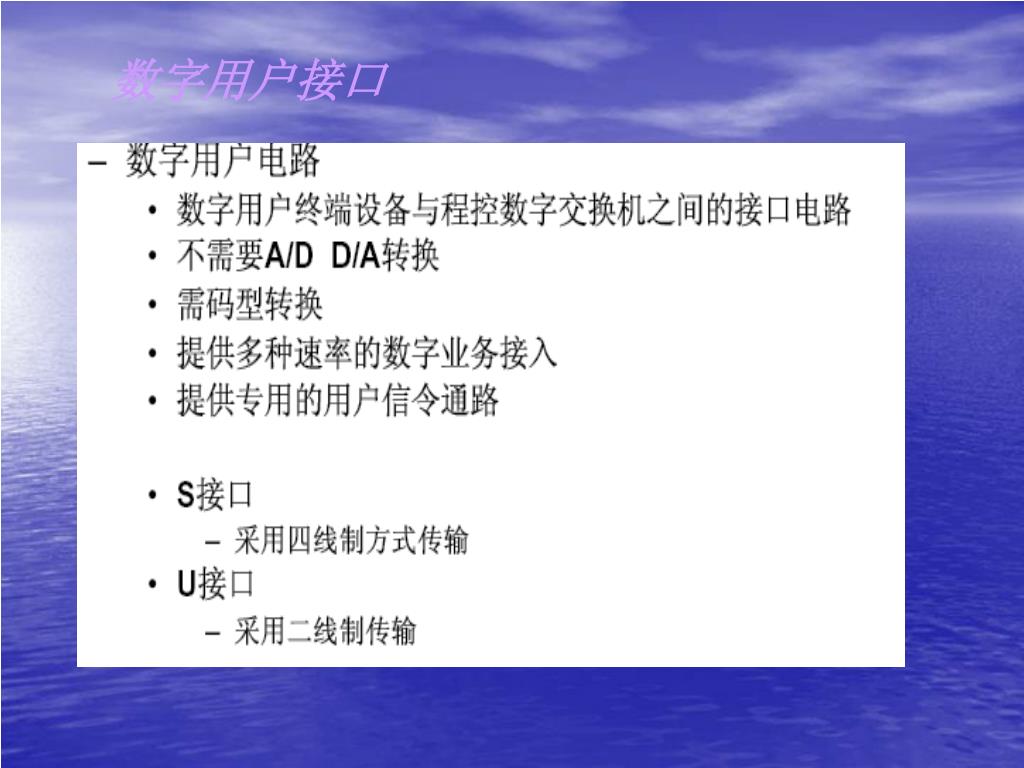 数字用户接口

– 数字用户电路
• 数字用户终端设备与程控数字交换机之间的接口电路
• 不需要A/D D/A转换
• 需码型转换
• 提供多种速率的数字业务接入
• 提供专用的用户信令通路

• S接口
– 采用四线制方式传输
• U接口
– 采用二线制传输